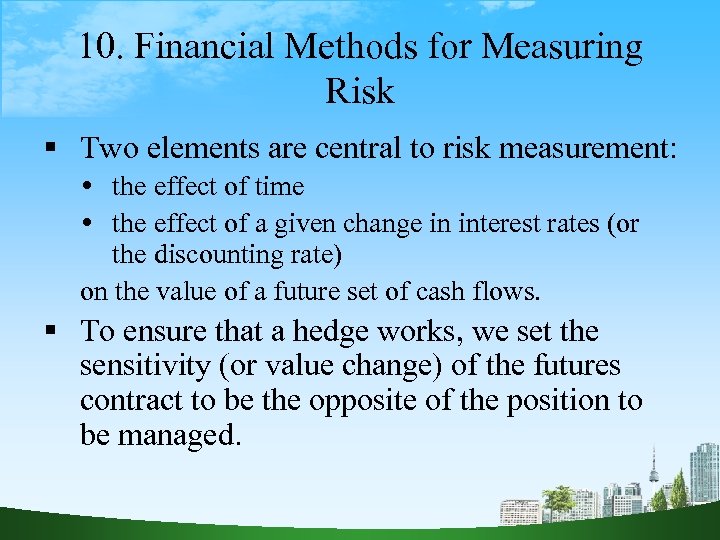 10. Financial Methods for Measuring Risk

▪ Two elements are central to risk measurement:
• the effect of time
• the effect of a given change in interest rates (or the discounting rate)
on the value of a future set of cash flows.

▪ To ensure that a hedge works, we set the sensitivity (or value change) of the futures contract to be the opposite of the position to be managed.